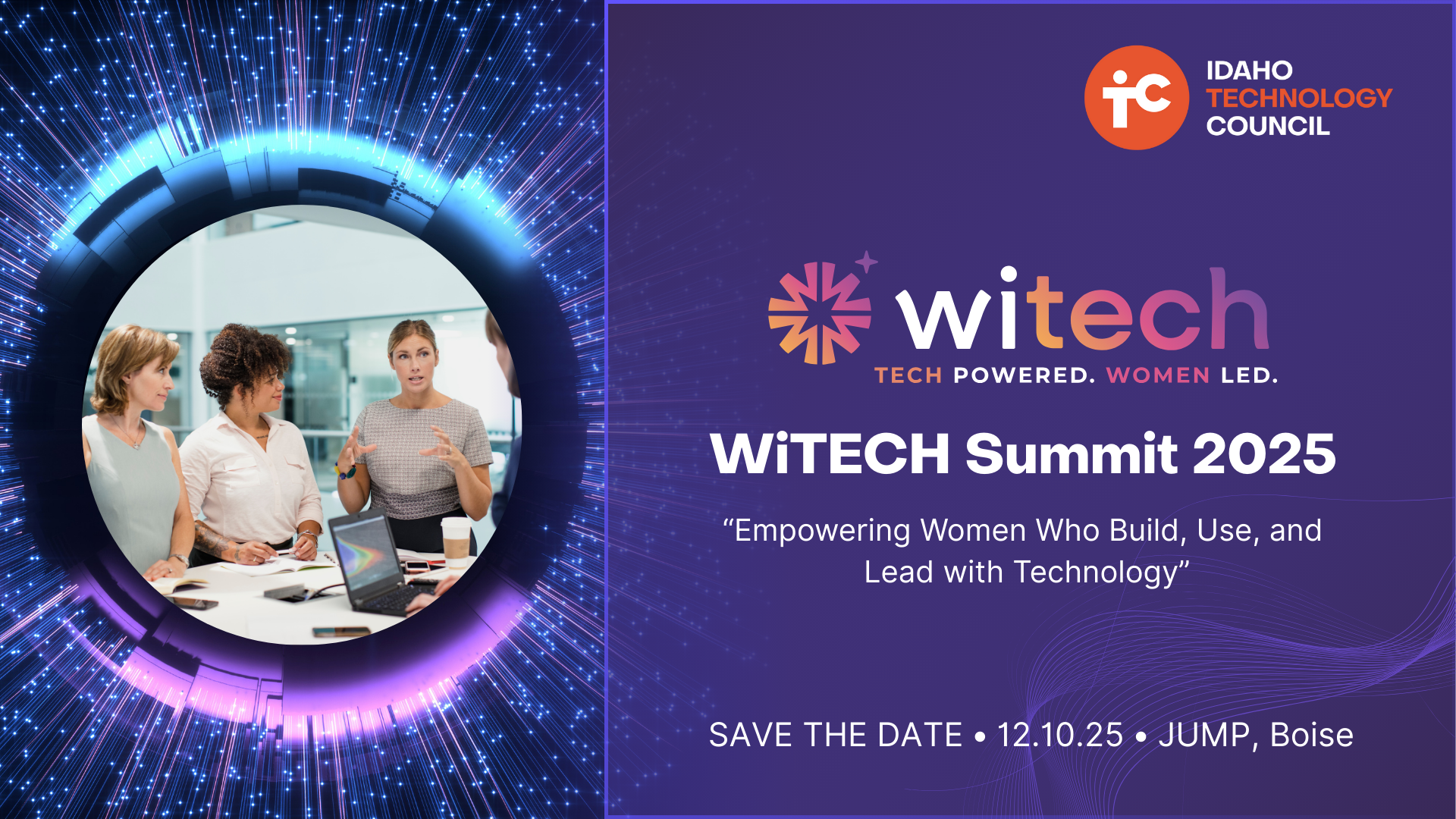 iTC IDAHO TECHNOLOGY COUNCIL

witech
TECH POWERED. WOMEN LED.

WiTECH Summit 2025

“Empowering Women Who Build, Use, and Lead with Technology”

SAVE THE DATE • 12.10.25 • JUMP, Boise